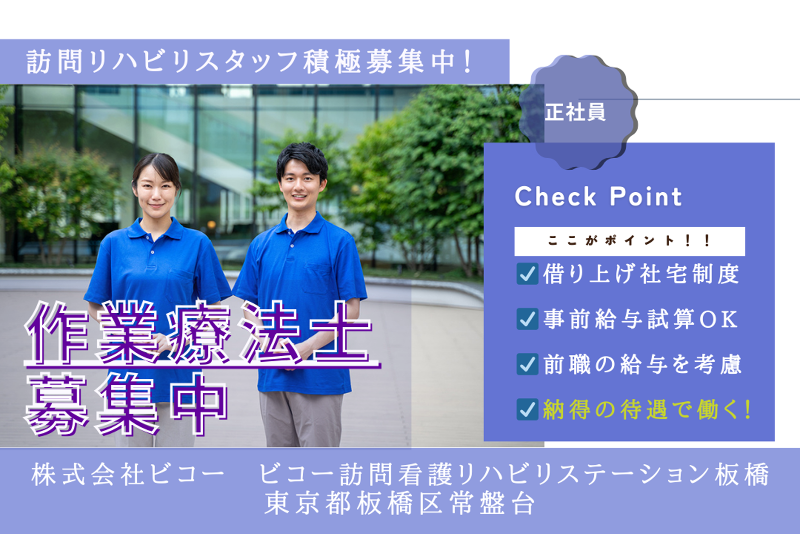 訪問リハビリスタッフ積極募集中!

正社員

Check Point

ここがポイント!!

借り上げ社宅制度

事前給与試算OK

前職の給与を考慮

納得の待遇で働く!

作業療法士
募集中

株式会社ビコー　ビコー訪問看護リハビリステーション板橋
東京都板橋区常盤台